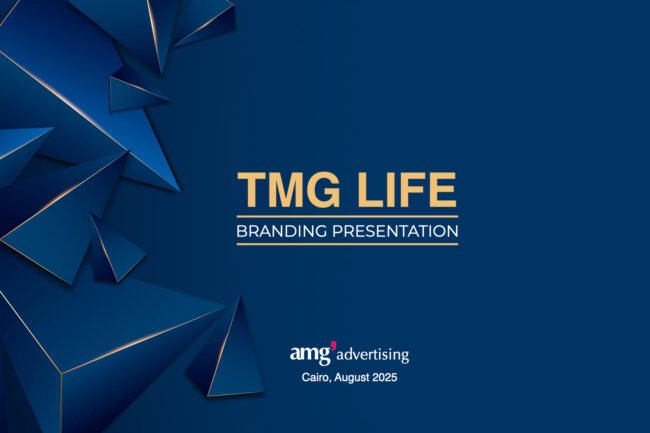 TMG LIFE
BRANDING PRESENTATION

amg' advertising
Cairo, August 2025